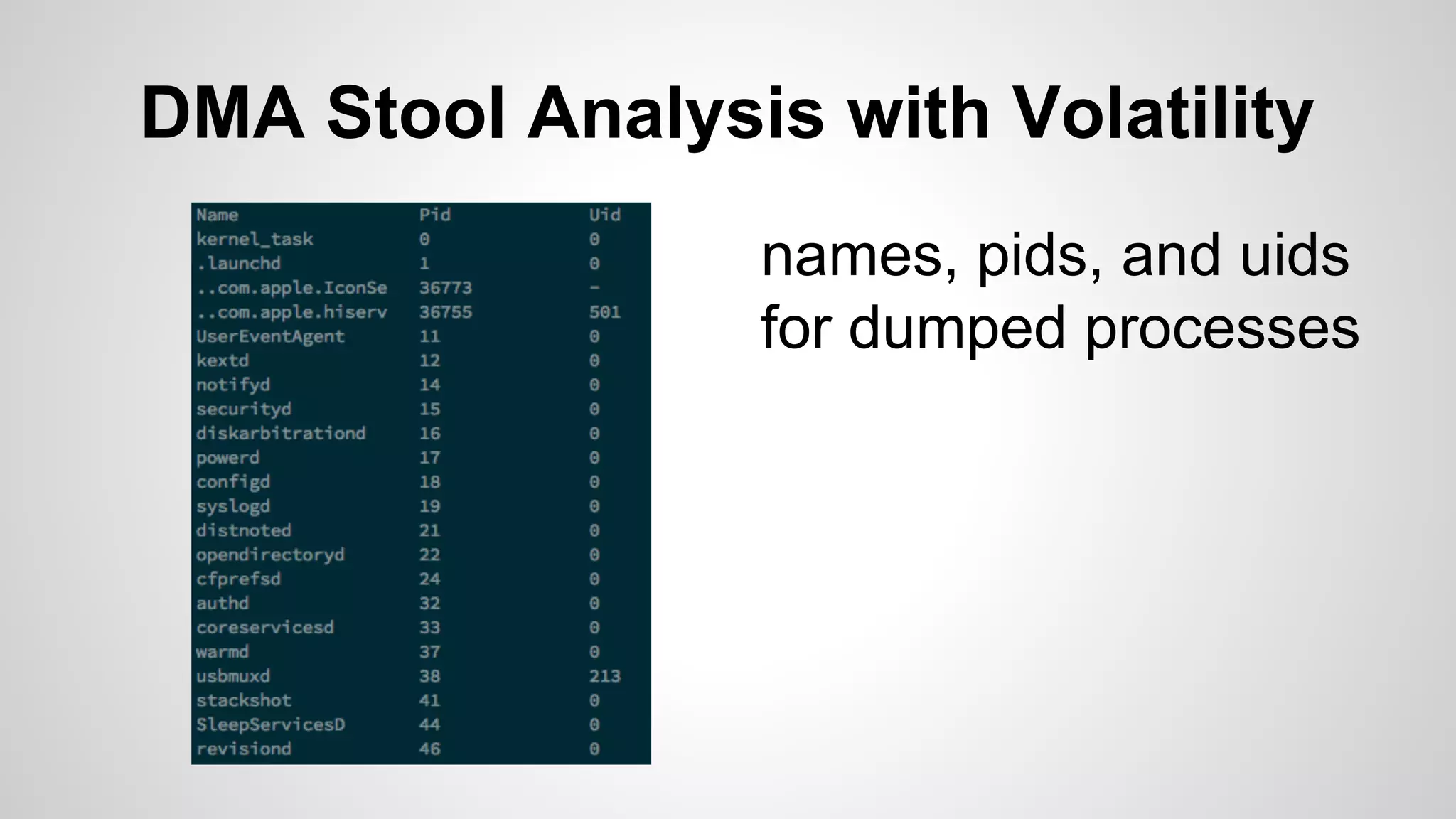 DMA Stool Analysis with Volatility

| Name | Pid | Uid |
|---|---|---|
| kernel_task | 0 | 0 |
| .launchd | 1 | 0 |
| ..com.apple.IconSe | 36773 | - |
| ..com.apple.hiserv | 36755 | 501 |
| UserEventAgent | 11 | 0 |
| kextd | 12 | 0 |
| notifyd | 14 | 0 |
| securityd | 15 | 0 |
| diskarbitrationd | 16 | 0 |
| powerd | 17 | 0 |
| configd | 18 | 0 |
| syslogd | 19 | 0 |
| distnoted | 21 | 0 |
| opendirectoryd | 22 | 0 |
| cfprefsd | 24 | 0 |
| authd | 32 | 0 |
| coreservicesd | 33 | 0 |
| warmd | 37 | 0 |
| usbmuxd | 38 | 213 |
| stackshot | 41 | 0 |
| SleepServicesD | 44 | 0 |
| revisiond | 46 | 0 |

names, pids, and uids for dumped processes